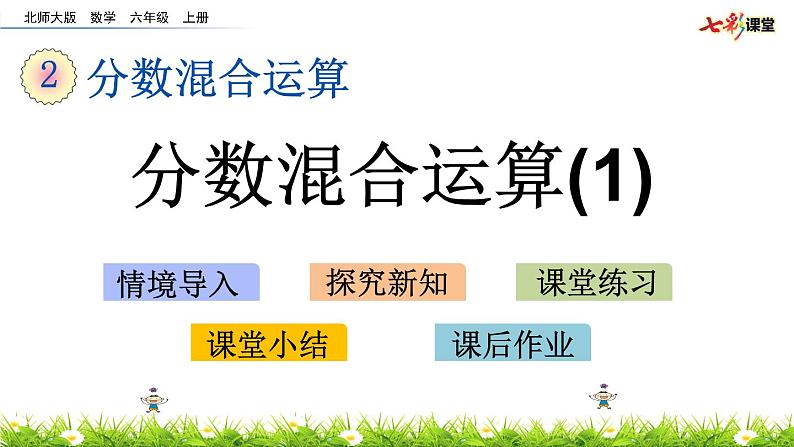 北师大版 数学 六年级 上册

七彩课堂

2 分数混合运算

分数混合运算(1)

情境导入

探究新知

课堂练习

课堂小结

课后作业